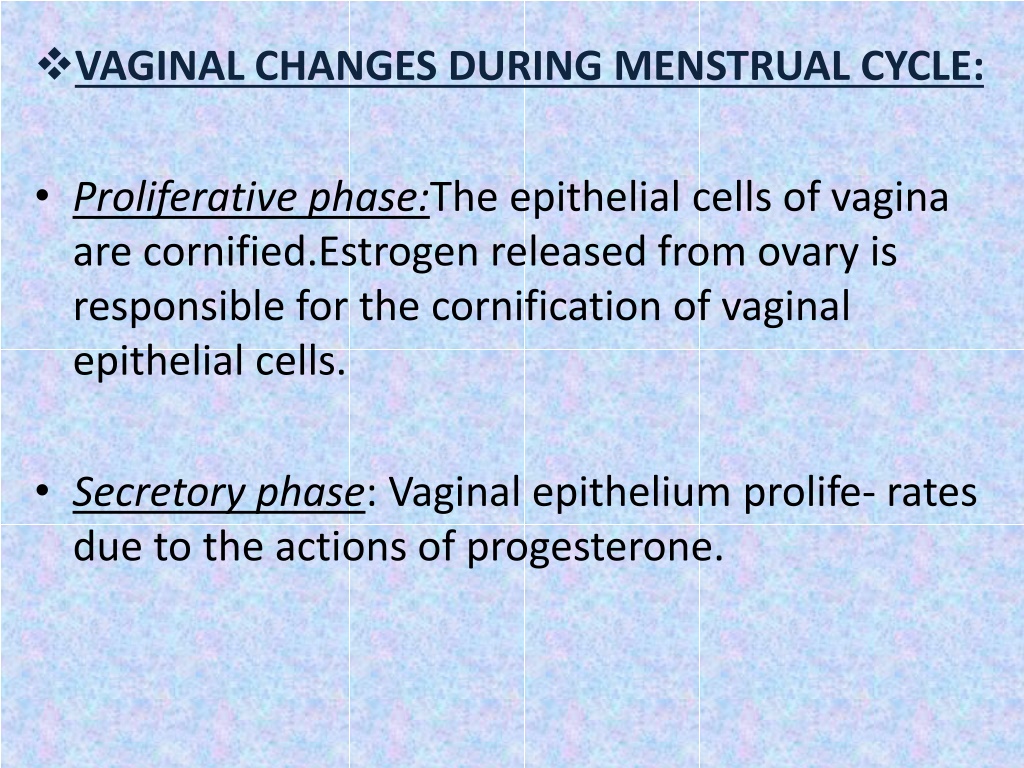 ❖VAGINAL CHANGES DURING MENSTRUAL CYCLE:

• Proliferative phase:The epithelial cells of vagina are cornified.Estrogen released from ovary is responsible for the cornification of vaginal epithelial cells.

• Secretory phase: Vaginal epithelium prolife- rates due to the actions of progesterone.